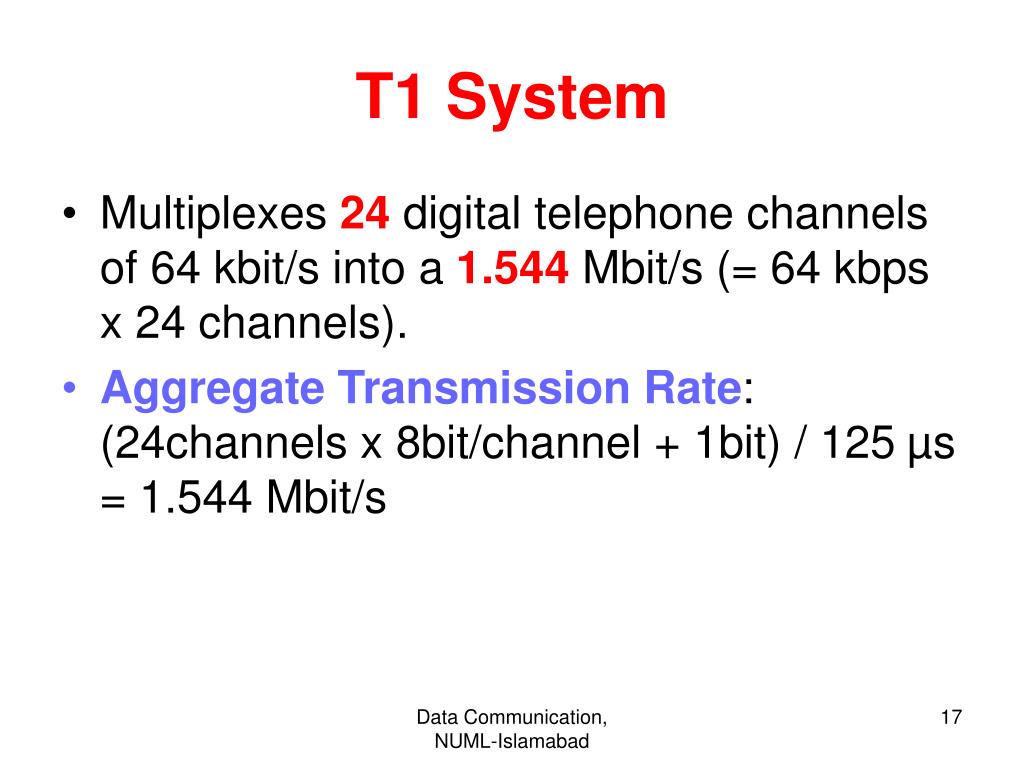 T1 System

• Multiplexes 24 digital telephone channels of 64 kbit/s into a 1.544 Mbit/s (= 64 kbps x 24 channels).
• Aggregate Transmission Rate: (24channels x 8bit/channel + 1bit) / 125 µs = 1.544 Mbit/s

Data Communication, NUML-Islamabad

17